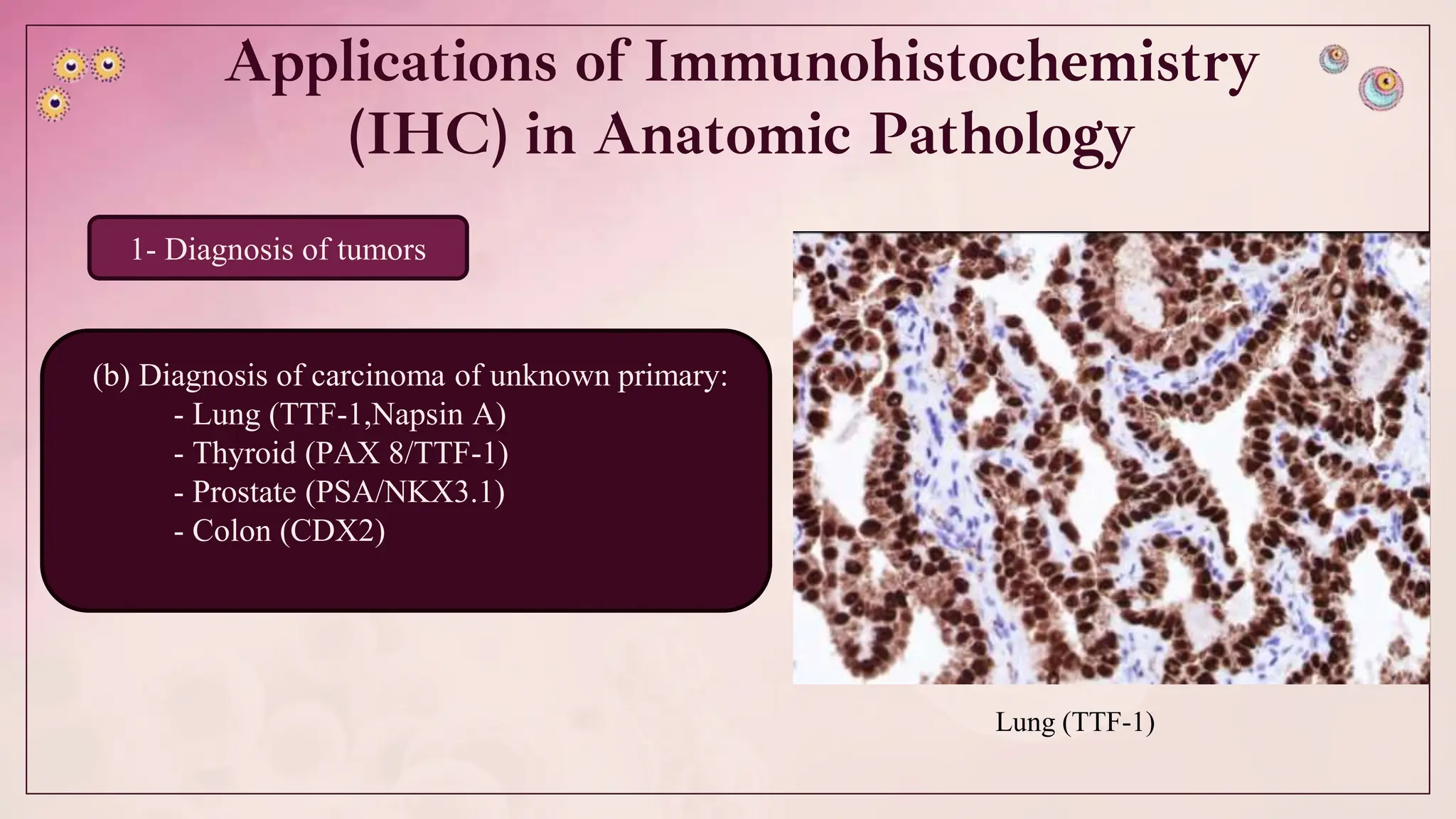 Applications of Immunohistochemistry (IHC) in Anatomic Pathology

1- Diagnosis of tumors

(b) Diagnosis of carcinoma of unknown primary:
- Lung (TTF-1,Napsin A)
- Thyroid (PAX 8/TTF-1)
- Prostate (PSA/NKX3.1)
- Colon (CDX2)

Lung (TTF-1)